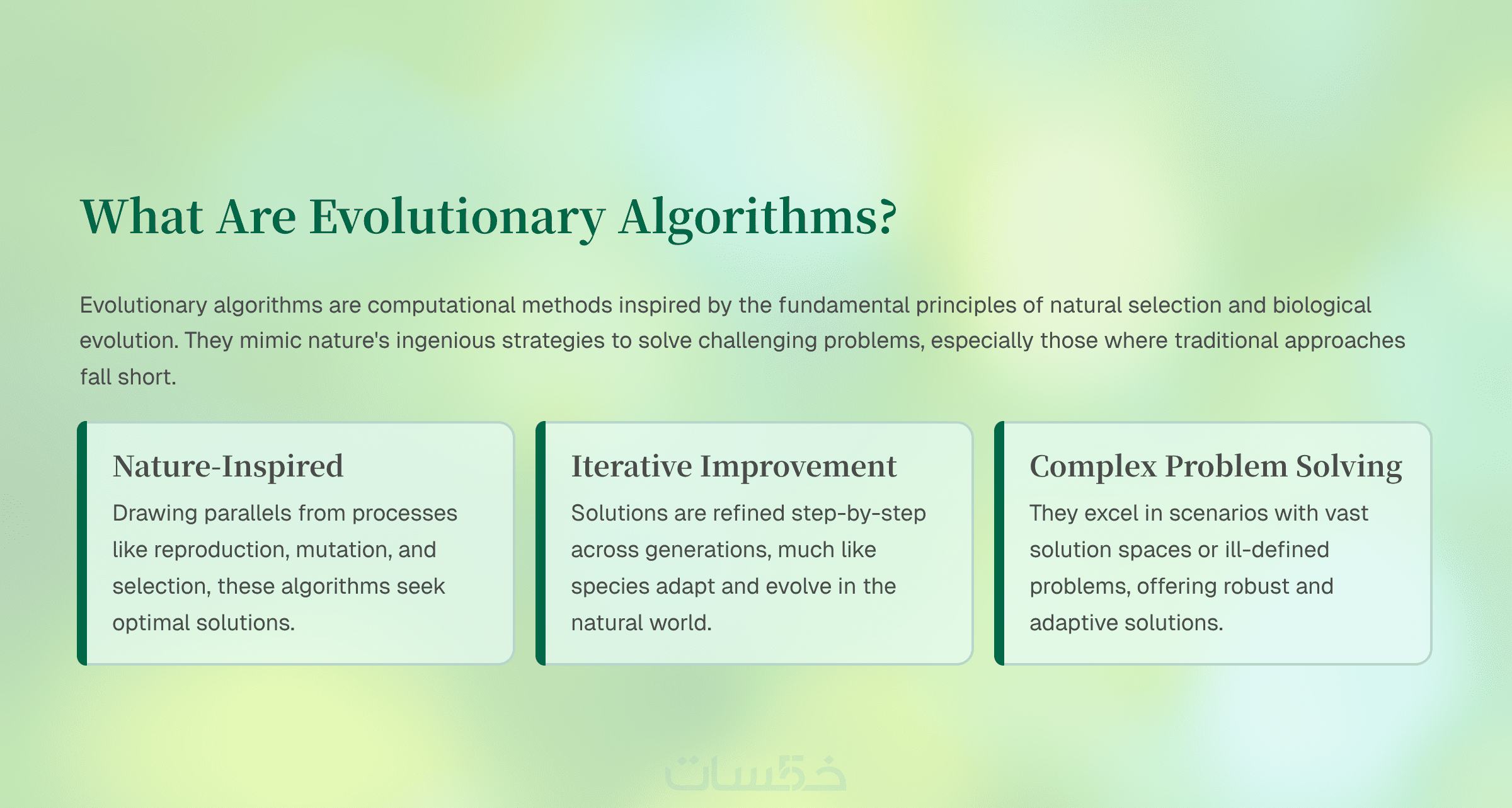 What Are Evolutionary Algorithms?

Evolutionary algorithms are computational methods inspired by the fundamental principles of natural selection and biological evolution. They mimic nature's ingenious strategies to solve challenging problems, especially those where traditional approaches fall short.

Nature-Inspired

Drawing parallels from processes like reproduction, mutation, and selection, these algorithms seek optimal solutions.

Iterative Improvement

Solutions are refined step-by-step across generations, much like species adapt and evolve in the natural world.

Complex Problem Solving

They excel in scenarios with vast solution spaces or ill-defined problems, offering robust and adaptive solutions.

خمسات